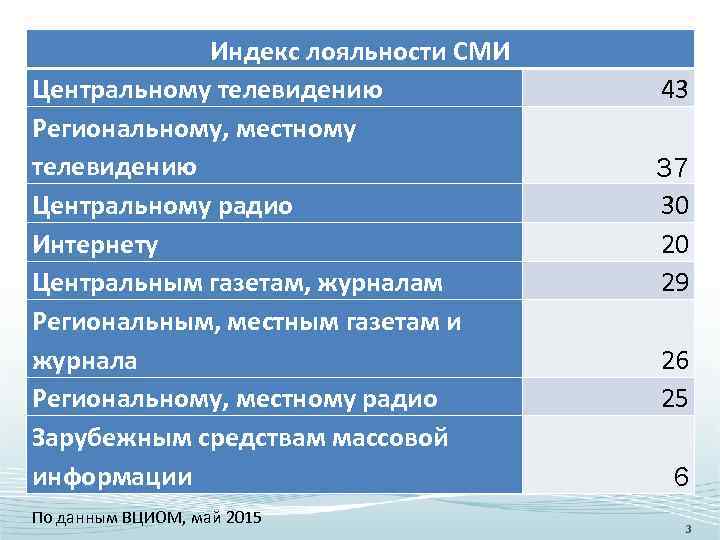 | Индекс лояльности СМИ | |
|---|---|
| Центральному телевидению | 43 |
| Региональному, местному телевидению | 37 |
| Центральному радио | 30 |
| Интернету | 20 |
| Центральным газетам, журналам | 29 |
| Региональным, местным газетам и журнала | 26 |
| Региональному, местному радио | 25 |
| Зарубежным средствам массовой информации | 6 |

По данным ВЦИОМ, май 2015

3